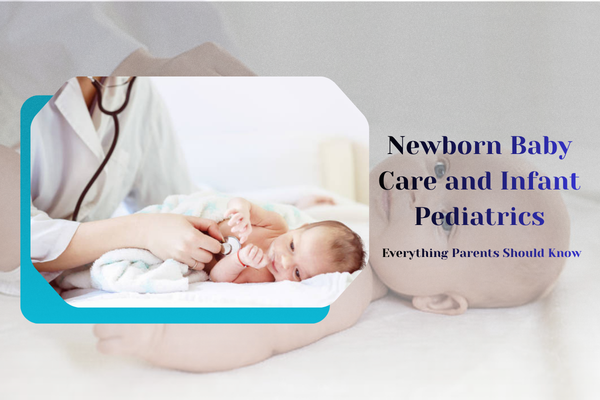 Newborn Baby Care and Infant Pediatrics

Everything Parents Should Know